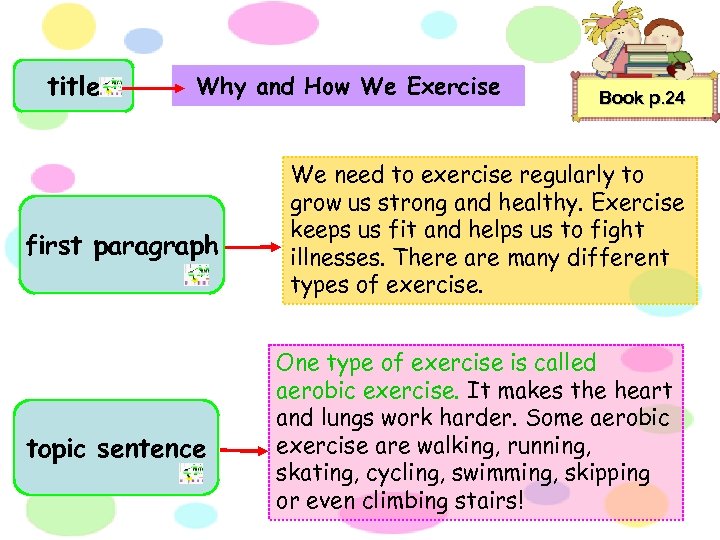 title

Why and How We Exercise

Book p.24

first paragraph

We need to exercise regularly to grow us strong and healthy. Exercise keeps us fit and helps us to fight illnesses. There are many different types of exercise.

topic sentence

One type of exercise is called aerobic exercise. It makes the heart and lungs work harder. Some aerobic exercise are walking, running, skating, cycling, swimming, skipping or even climbing stairs!